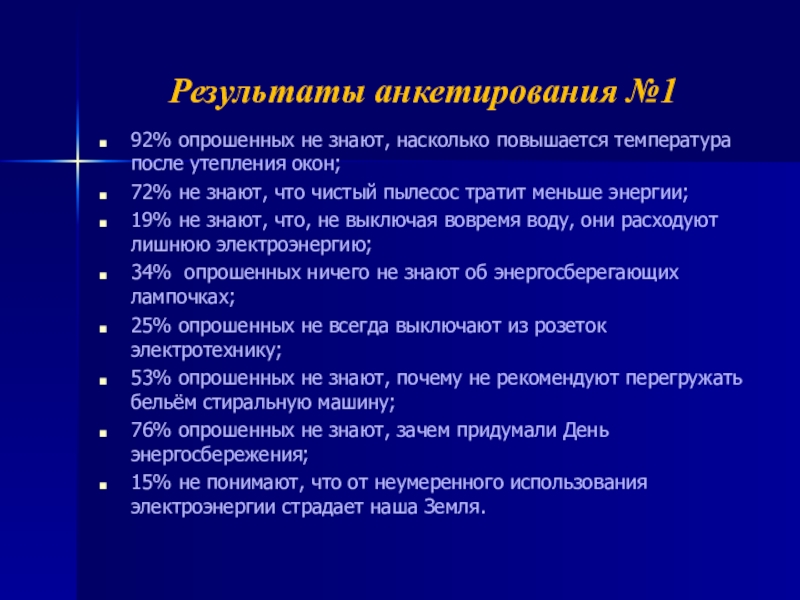 Результаты анкетирования №1

- 92% опрошенных не знают, насколько повышается температура после утепления окон;
- 72% не знают, что чистый пылесос тратит меньше энергии;
- 19% не знают, что, не выключая вовремя воду, они расходуют лишнюю электроэнергию;
- 34%  опрошенных ничего не знают об энергосберегающих лампочках;
- 25% опрошенных не всегда выключают из розеток электротехнику;
- 53% опрошенных не знают, почему не рекомендуют перегружать бельём стиральную машину;
- 76% опрошенных не знают, зачем придумали День энергосбережения;
- 15% не понимают, что от неумеренного использования электроэнергии страдает наша Земля.